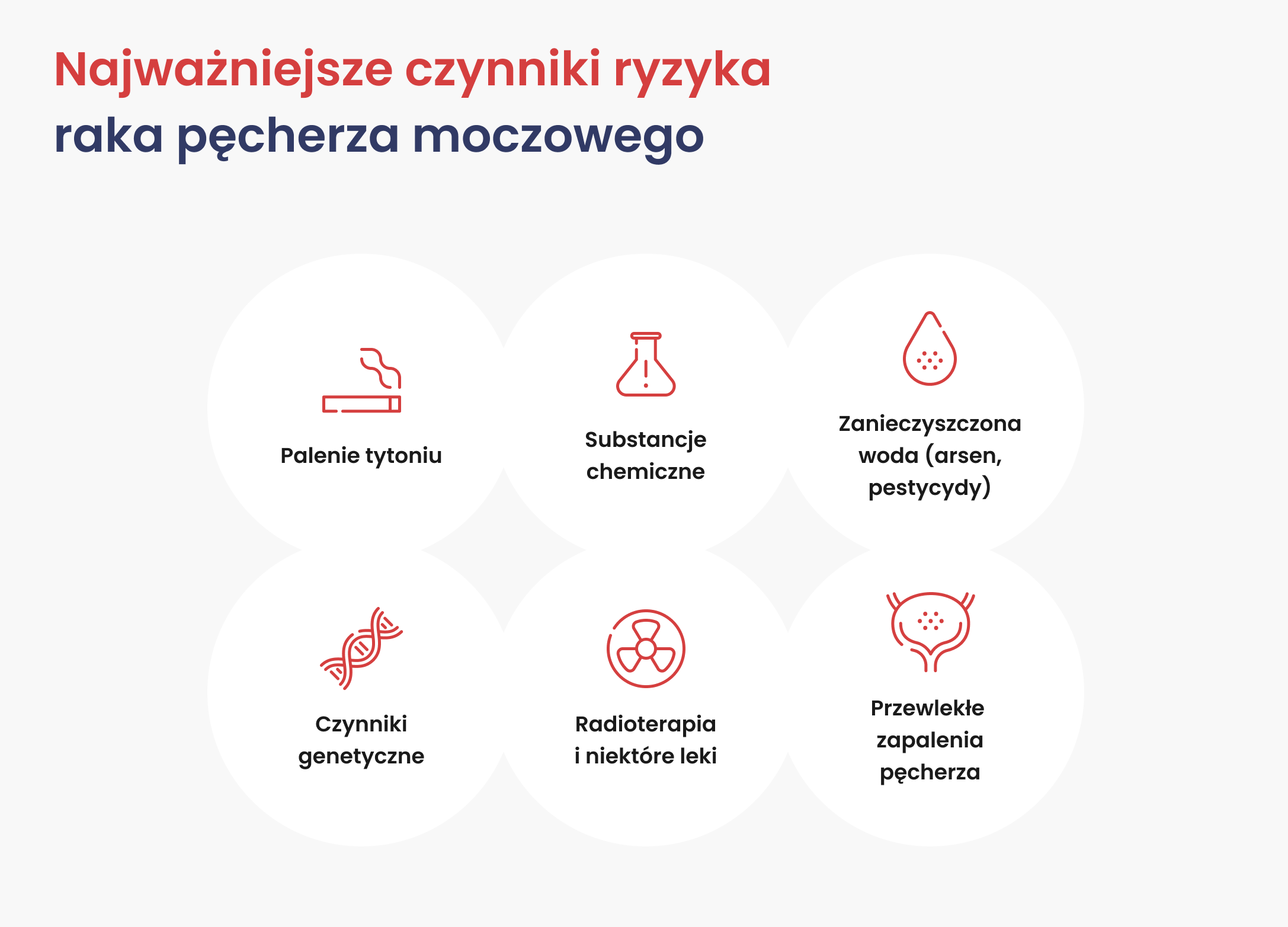 Najważniejsze czynniki ryzyka raka pęcherza moczowego

Palenie tytoniu

Substancje chemiczne

Zanieczyszczona woda (arsen, pestycydy)

Czynniki genetyczne

Radioterapia i niektóre leki

Przewlekłe zapalenia pęcherza